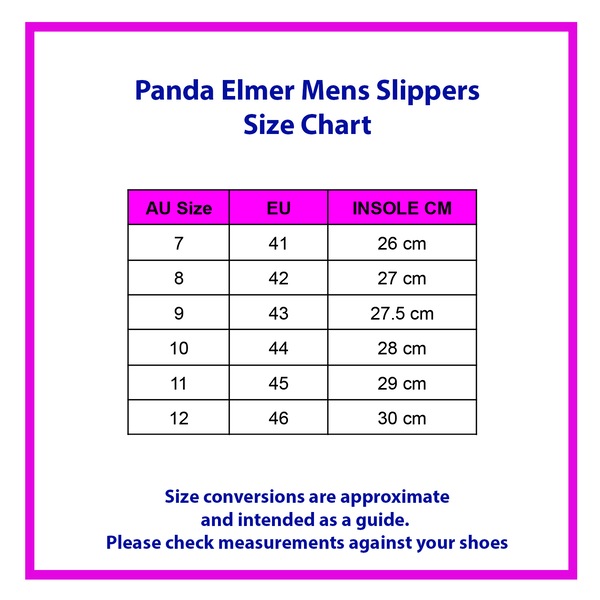 Panda Elmer Mens Slippers
Size Chart

| AU Size | EU | INSOLE CM |
|---|---|---|
| 7 | 41 | 26 cm |
| 8 | 42 | 27 cm |
| 9 | 43 | 27.5 cm |
| 10 | 44 | 28 cm |
| 11 | 45 | 29 cm |
| 12 | 46 | 30 cm |

Size conversions are approximate and intended as a guide.
Please check measurements against your shoes